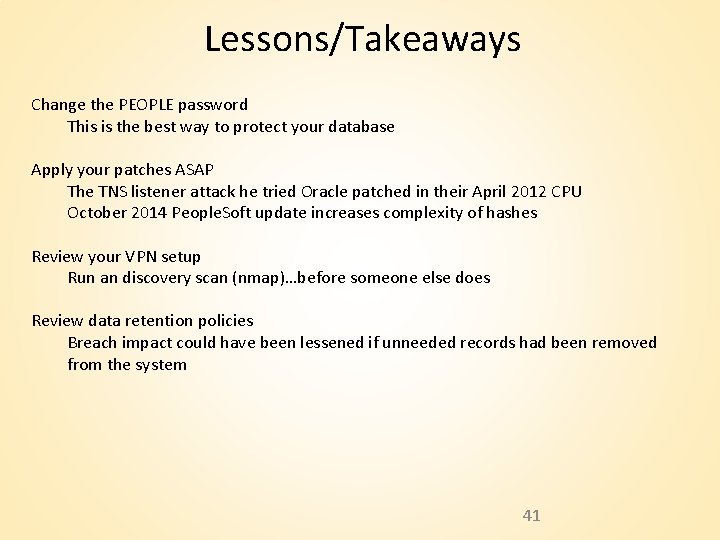 Lessons/Takeaways

Change the PEOPLE password
This is the best way to protect your database

Apply your patches ASAP
The TNS listener attack he tried Oracle patched in their April 2012 CPU
October 2014 PeopleSoft update increases complexity of hashes

Review your VPN setup
Run an discovery scan (nmap)…before someone else does

Review data retention policies
Breach impact could have been lessened if unneeded records had been removed from the system

41